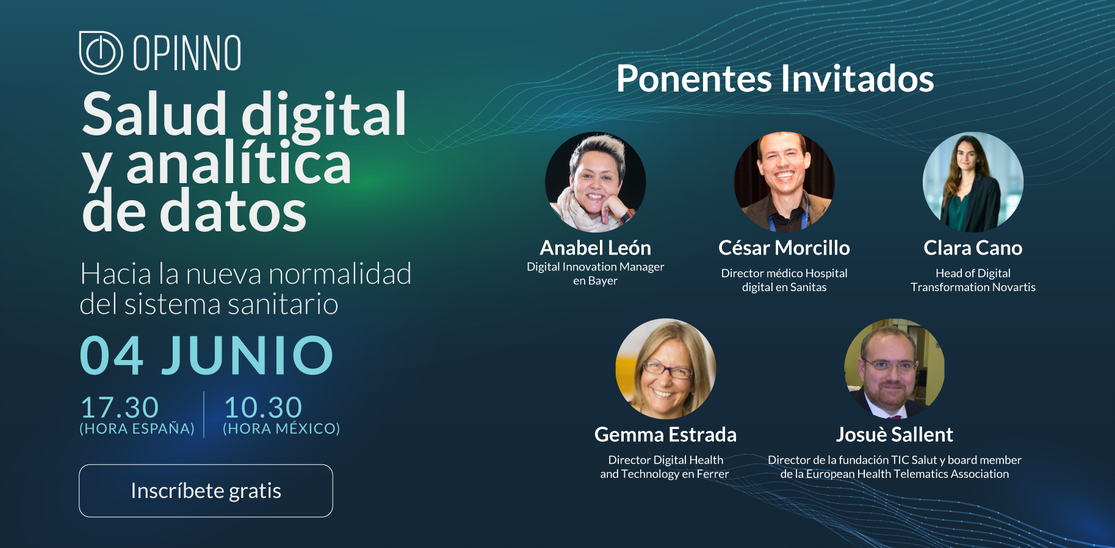 OPINNO

Salud digital y analítica de datos

Hacia la nueva normalidad del sistema sanitario

04 JUNIO

17.30 (HORA ESPAÑA)

10.30 (HORA MÉXICO)

Inscríbete gratis

Ponentes Invitados

Anabel León
Digital Innovation Manager en Bayer

César Morcillo
Director médico Hospital digital en Sanitas

Clara Cano
Head of Digital Transformation Novartis

Gemma Estrada
Director Digital Health and Technology en Ferrer

Josuè Sallent
Director de la fundación TIC Salut y board member de la European Health Telematics Association